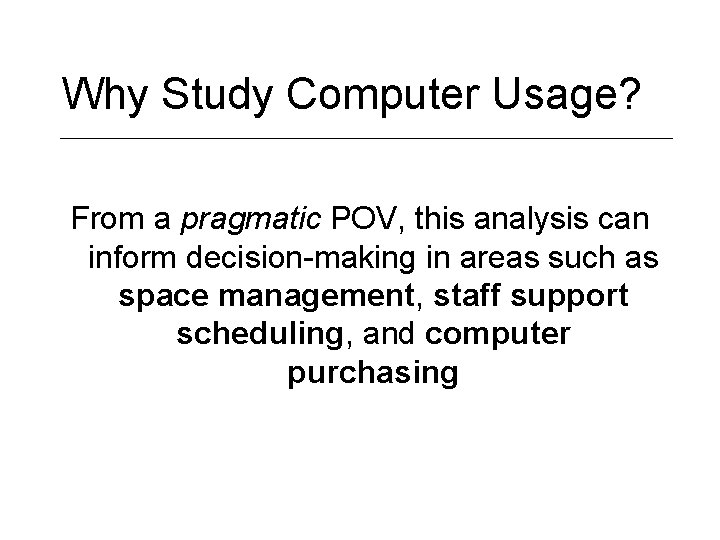 Why Study Computer Usage?

From a pragmatic POV, this analysis can inform decision-making in areas such as space management, staff support scheduling, and computer purchasing